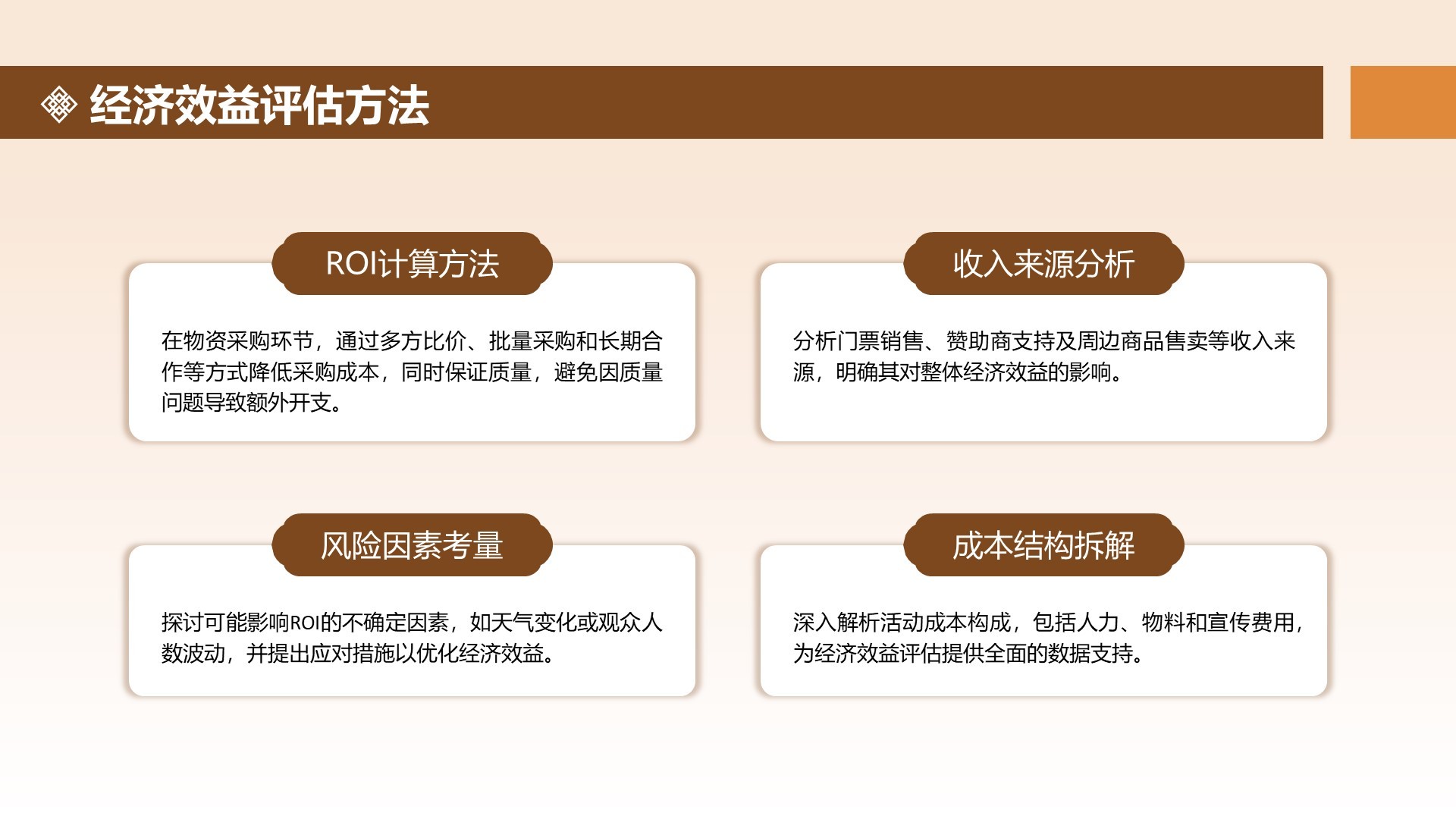 经济效益评估方法

ROI计算方法

在物资采购环节，通过多方比价、批量采购和长期合作等方式降低采购成本，同时保证质量，避免因质量问题导致额外开支。

收入来源分析

分析门票销售、赞助商支持及周边商品售卖等收入来源，明确其对整体经济效益的影响。

风险因素考量

探讨可能影响ROI的不确定因素，如天气变化或观众人数波动，并提出应对措施以优化经济效益。

成本结构拆解

深入解析活动成本构成，包括人力、物料和宣传费用，为经济效益评估提供全面的数据支持。